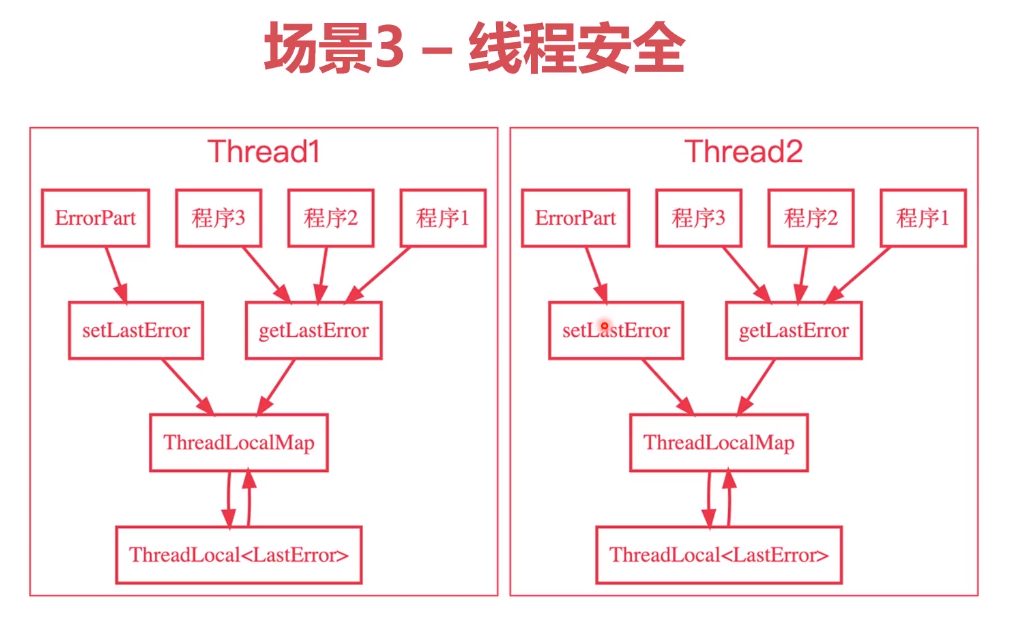 场景3 – 线程安全

Thread1

ErrorPart
程序3
程序2
程序1
setLastError
getLastError
ThreadLocalMap
ThreadLocal<LastError>

Thread2

ErrorPart
程序3
程序2
程序1
setLastError
getLastError
ThreadLocalMap
ThreadLocal<LastError>